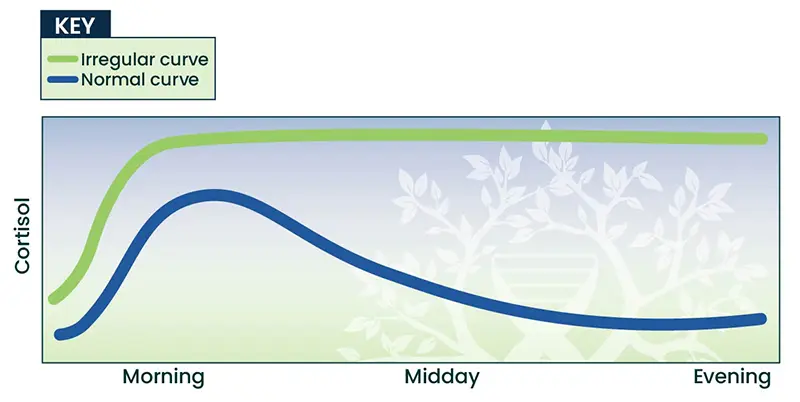 KEY
Irregular curve
Normal curve

Cortisol

Morning
Midday
Evening